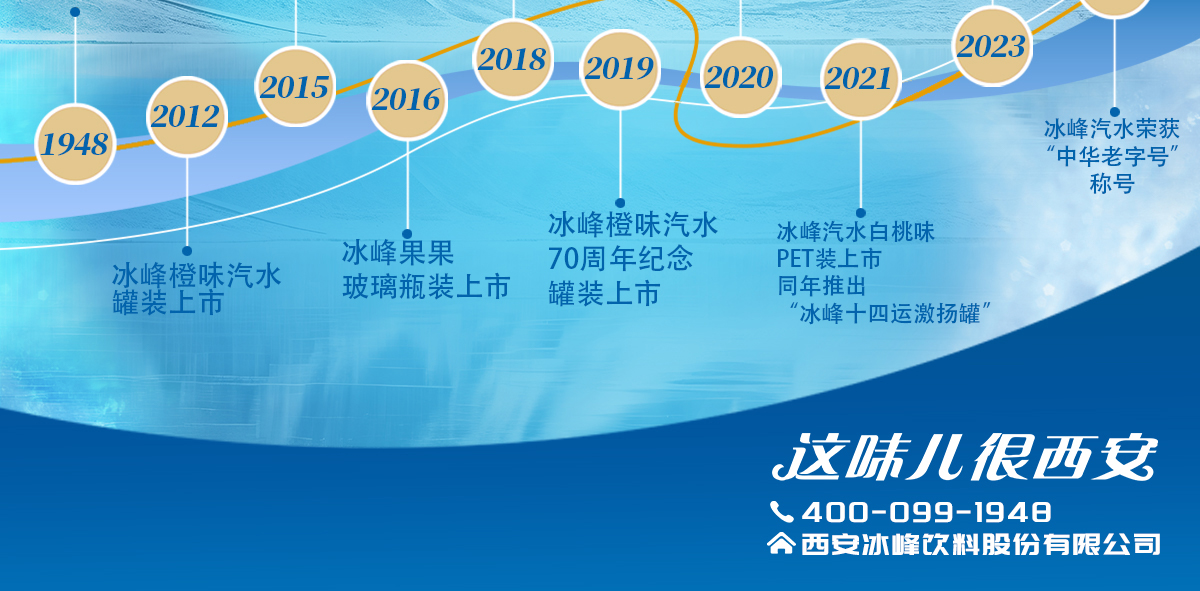 1948

2012

冰峰橙味汽水
罐装上市

2015

2016

冰峰果果
玻璃瓶装上市

2018

2019

冰峰橙味汽水
70周年纪念
罐装上市

2020

2021

冰峰汽水白桃味
PET装上市
同年推出
“冰峰十四运激扬罐”

2023

冰峰汽水荣获
“中华老字号”
称号

这味儿很西安

400-099-1948

西安冰峰饮料股份有限公司